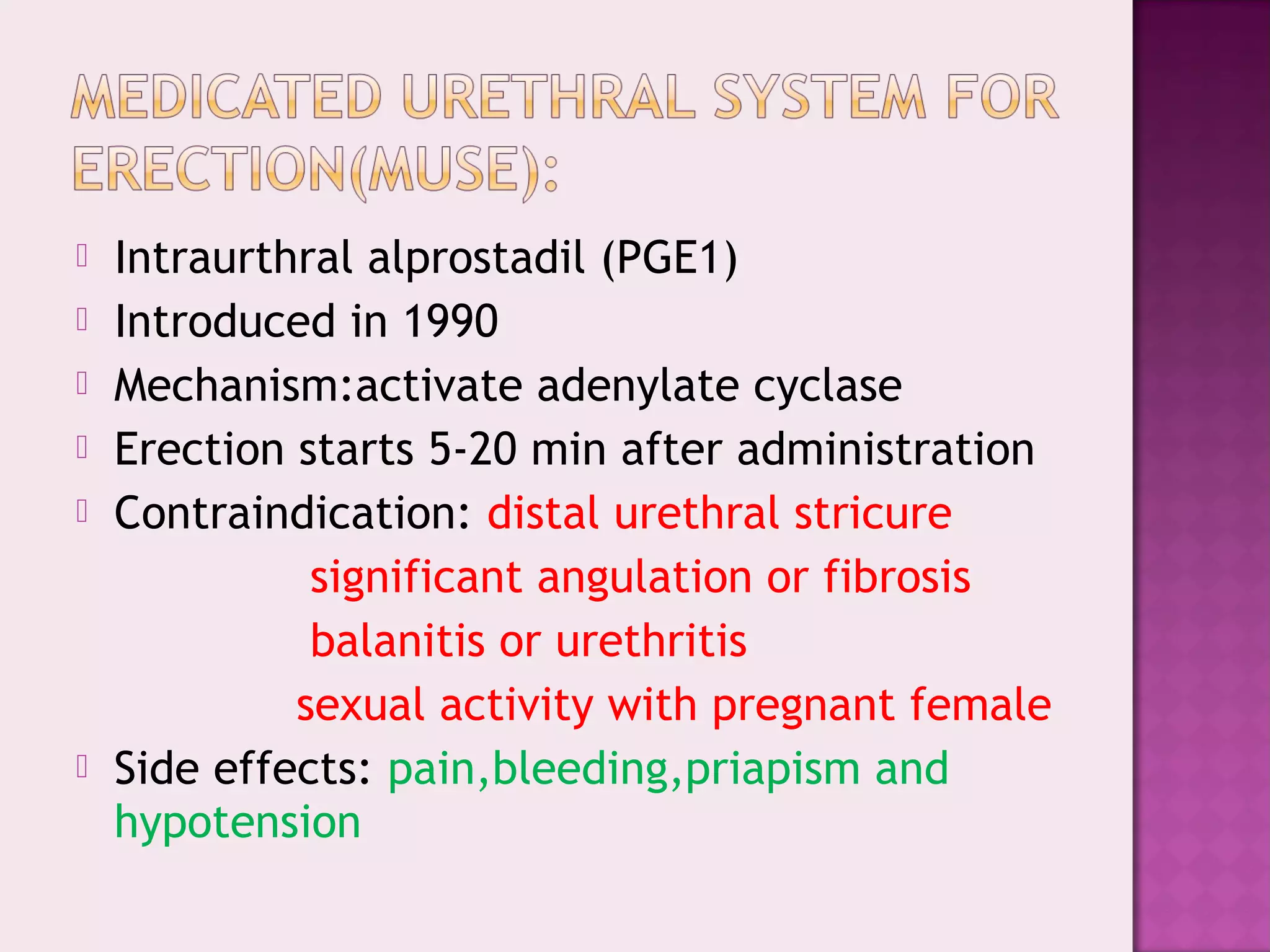 MEDICATED URETHRAL SYSTEM FOR ERECTION(MUSE):

Intraurthral alprostadil (PGE1)
Introduced in 1990
Mechanism:activate adenylate cyclase
Erection starts 5-20 min after administration
Contraindication: distal urethral stricure
significant angulation or fibrosis
balanitis or urethritis
sexual activity with pregnant female
Side effects: pain,bleeding,priapism and hypotension